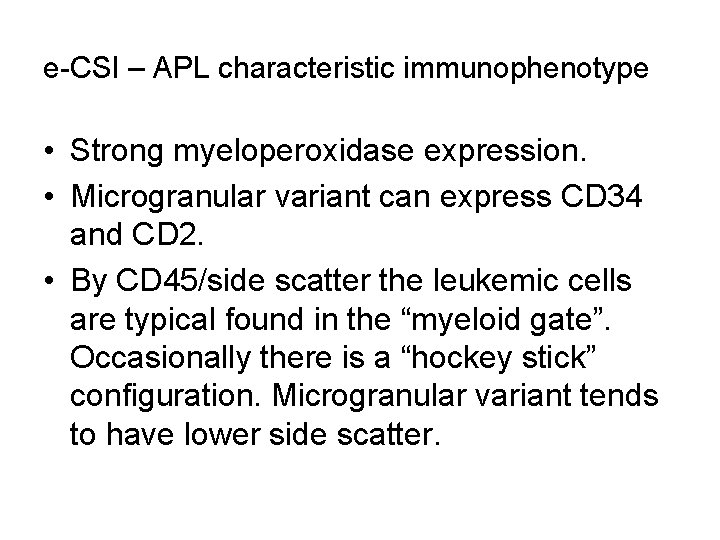 e-CSI – APL characteristic immunophenotype

• Strong myeloperoxidase expression.
• Microgranular variant can express CD34 and CD2.
• By CD45/side scatter the leukemic cells are typical found in the “myeloid gate”. Occasionally there is a “hockey stick” configuration. Microgranular variant tends to have lower side scatter.